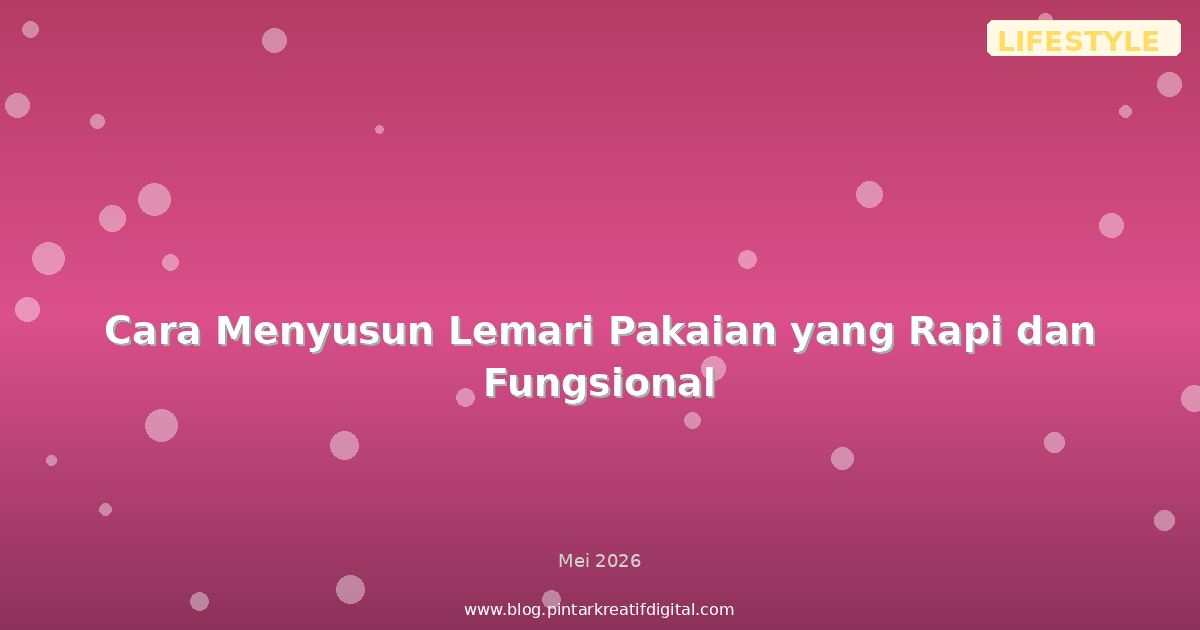 LIFESTYLE

Cara Menyusun Lemari Pakaian yang Rapi dan Fungsional

Mei 2026

www.blog.pintarkreatifdigital.com